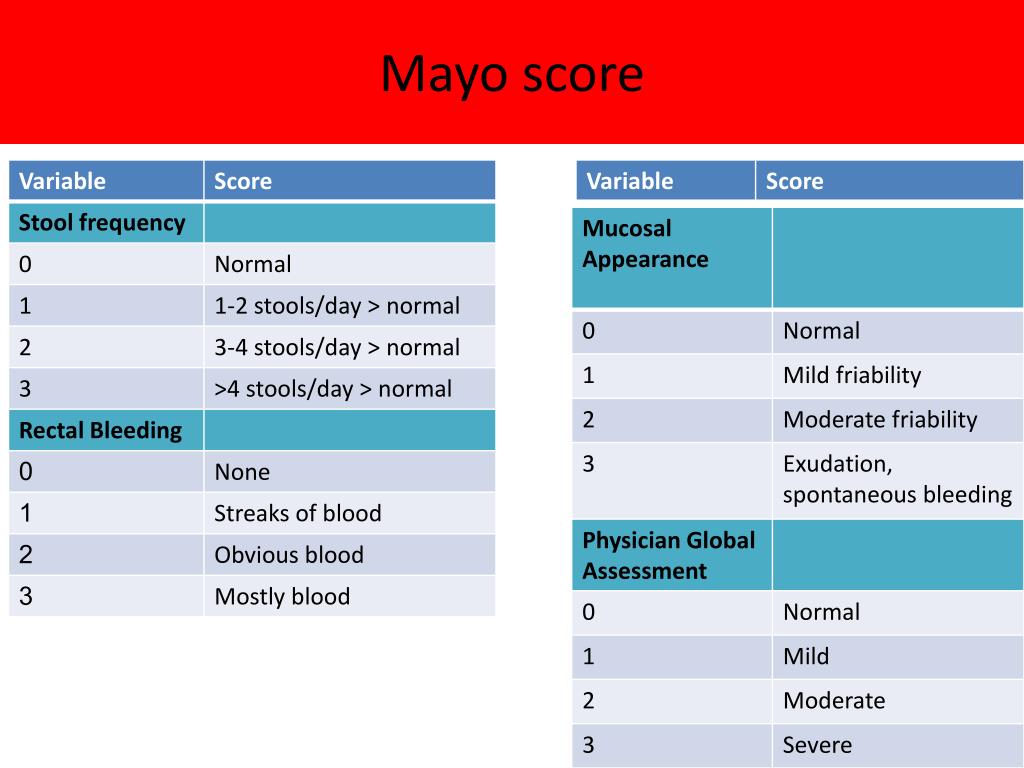 Mayo score

| Variable | Score |
|---|---|
| Stool frequency | |
| 0 | Normal |
| 1 | 1-2 stools/day > normal |
| 2 | 3-4 stools/day > normal |
| 3 | >4 stools/day > normal |
| Rectal Bleeding | |
| 0 | None |
| 1 | Streaks of blood |
| 2 | Obvious blood |
| 3 | Mostly blood |

| Variable | Score |
|---|---|
| Mucosal Appearance | |
| 0 | Normal |
| 1 | Mild friability |
| 2 | Moderate friability |
| 3 | Exudation, spontaneous bleeding |
| Physician Global Assessment | |
| 0 | Normal |
| 1 | Mild |
| 2 | Moderate |
| 3 | Severe |